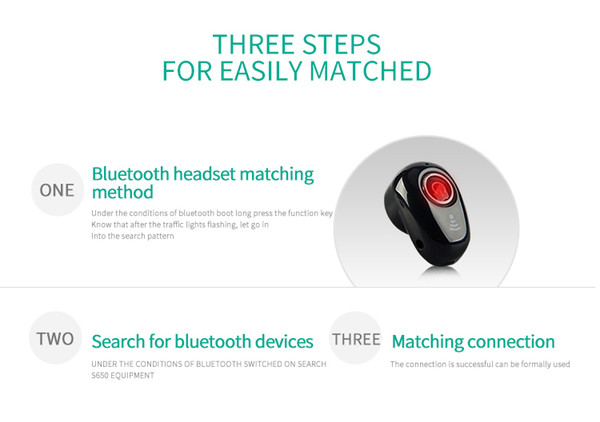 THREE STEPS
FOR EASILY MATCHED

ONE

Bluetooth headset matching method

Under the conditions of bluetooth boot long press the function key
Know that after the traffic lights flashing, let go in
Into the search pattern

TWO

Search for bluetooth devices

UNDER THE CONDITIONS OF BLUETOOTH SWITCHED ON SEARCH S650 EQUIPMENT

THREE

Matching connection

The connection is successful can be formally used